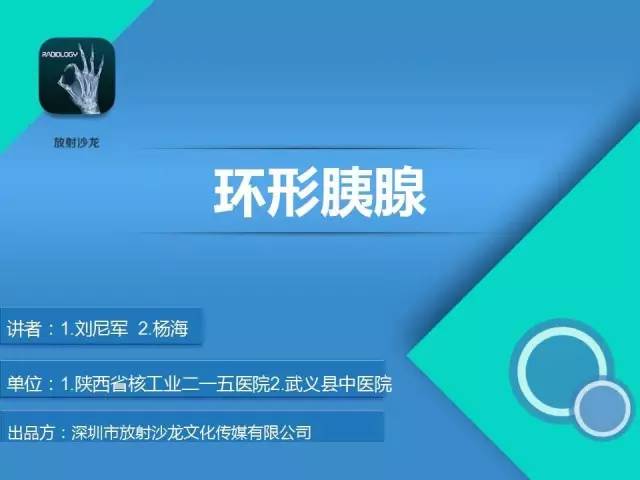 RADIOLOGY

放射沙龙

环形胰腺

讲者：1.刘尼军 2.杨海

单位：1.陕西省核工业二一五医院2.武义县中医院

出品方：深圳市放射沙龙文化传媒有限公司